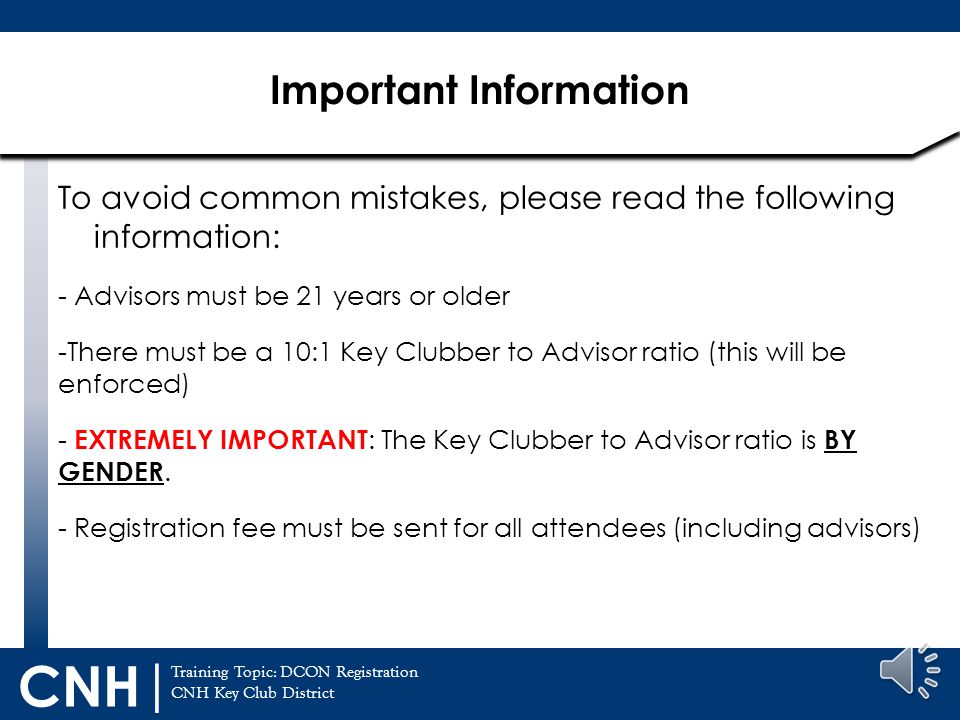 Important Information

To avoid common mistakes, please read the following information:

- Advisors must be 21 years or older

-There must be a 10:1 Key Clubber to Advisor ratio (this will be enforced)

- EXTREMELY IMPORTANT: The Key Clubber to Advisor ratio is BY GENDER.

- Registration fee must be sent for all attendees (including advisors)

CNH | Training Topic: DCON Registration
CNH Key Club District